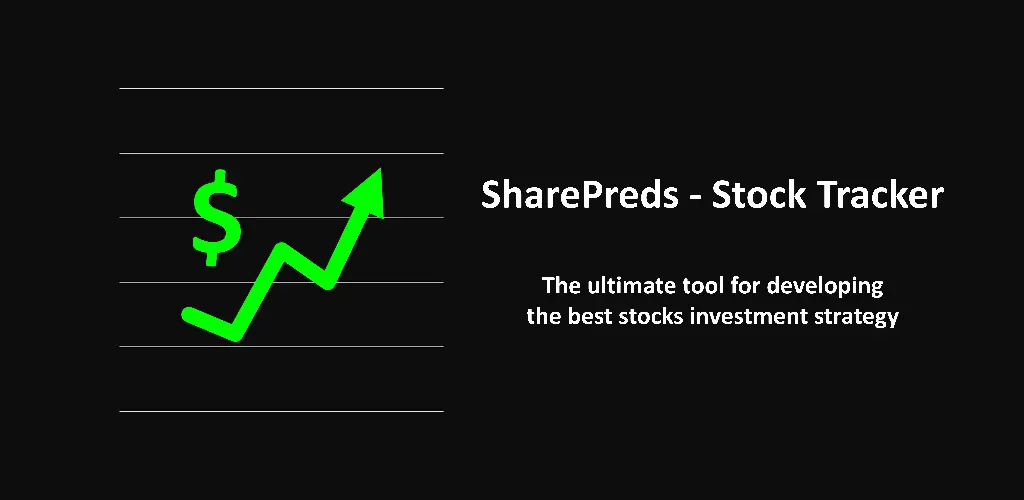 $

SharePreds - Stock Tracker

The ultimate tool for developing the best stocks investment strategy